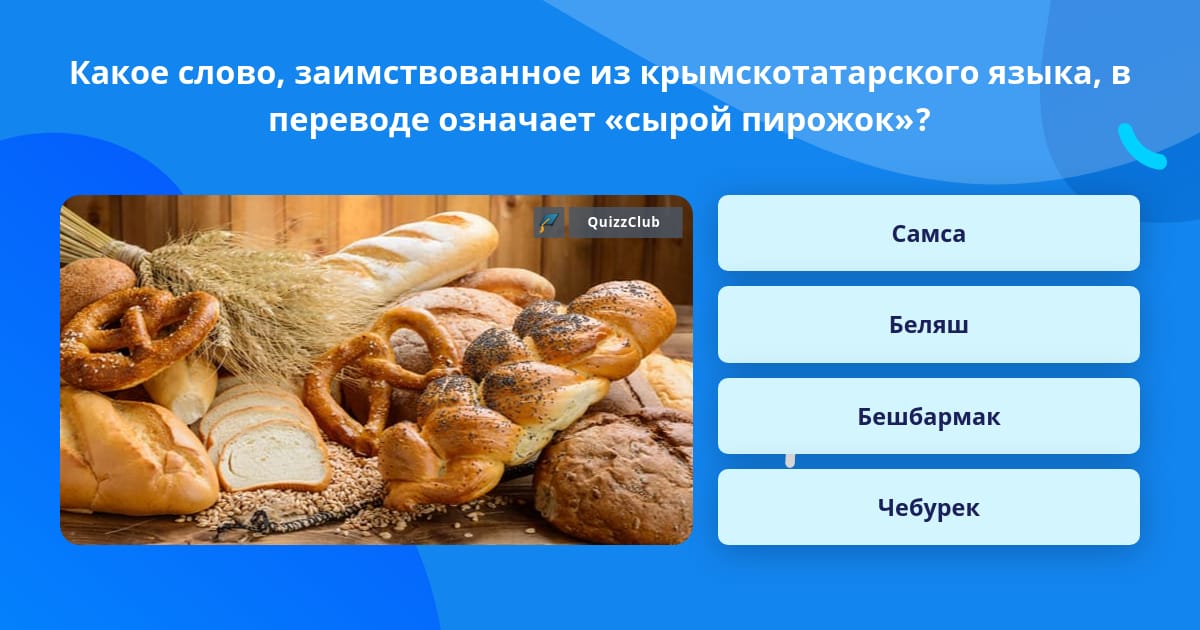 Какое слово, заимствованное из крымскотатарского языка, в переводе означает «сырой пирожок»?

QuizzClub

Самса

Беляш

Бешбармак

Чебурек